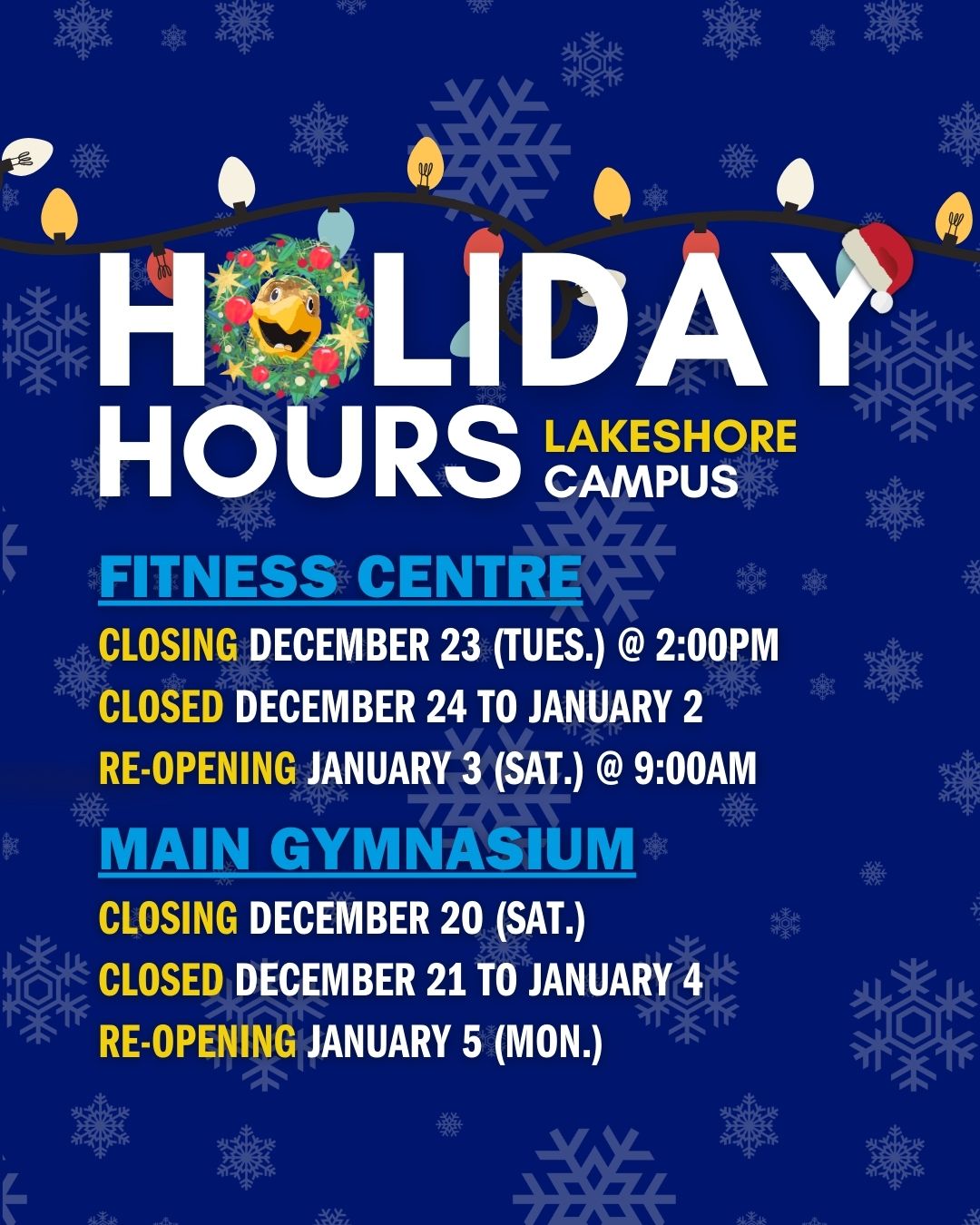 HOLIDAY HOURS LAKESHORE CAMPUS

FITNESS CENTRE

CLOSING DECEMBER 23 (TUES.) @ 2:00PM

CLOSED DECEMBER 24 TO JANUARY 2

RE-OPENING JANUARY 3 (SAT.) @ 9:00AM

MAIN GYMNASIUM

CLOSING DECEMBER 20 (SAT.)

CLOSED DECEMBER 21 TO JANUARY 4

RE-OPENING JANUARY 5 (MON.)